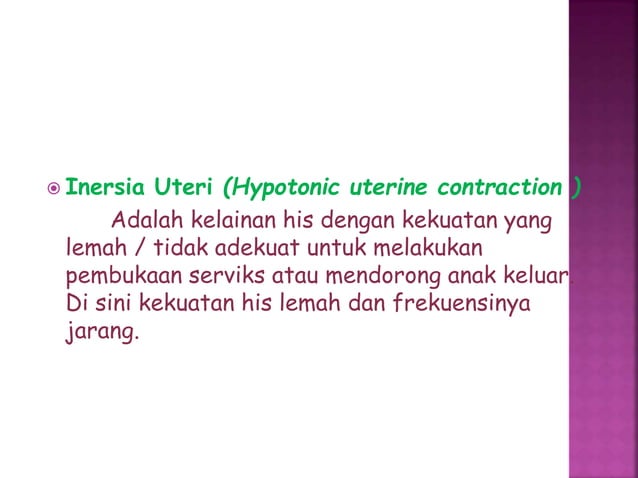 Inersia Uteri (Hypotonic uterine contraction )

Adalah kelainan his dengan kekuatan yang lemah / tidak adekuat untuk melakukan pembukaan serviks atau mendorong anak keluar. Di sini kekuatan his lemah dan frekuensinya jarang.